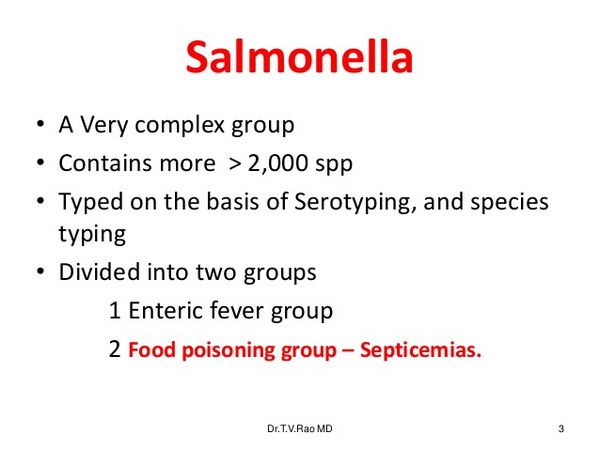 Salmonella

• A Very complex group
• Contains more > 2,000 spp
• Typed on the basis of Serotyping, and species typing
• Divided into two groups

1 Enteric fever group

2 Food poisoning group – Septicemias.

Dr.T.V.Rao MD

3